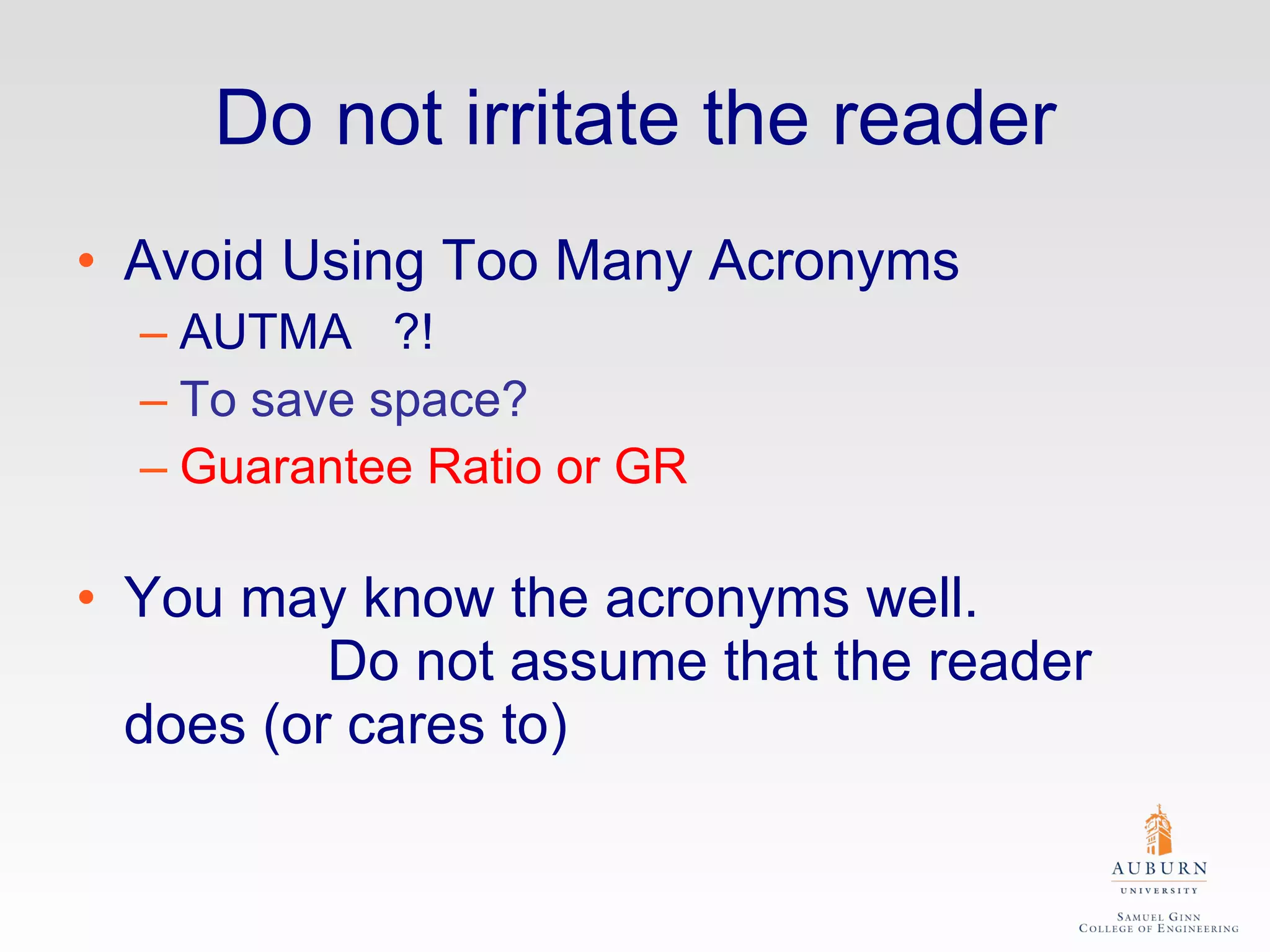 Do not irritate the reader

• Avoid Using Too Many Acronyms
– AUTMA ?!
– To save space?
– Guarantee Ratio or GR

• You may know the acronyms well. Do not assume that the reader does (or cares to)

AUBURN
UNIVERSITY
SAMUEL GINN
COLLEGE OF ENGINEERING